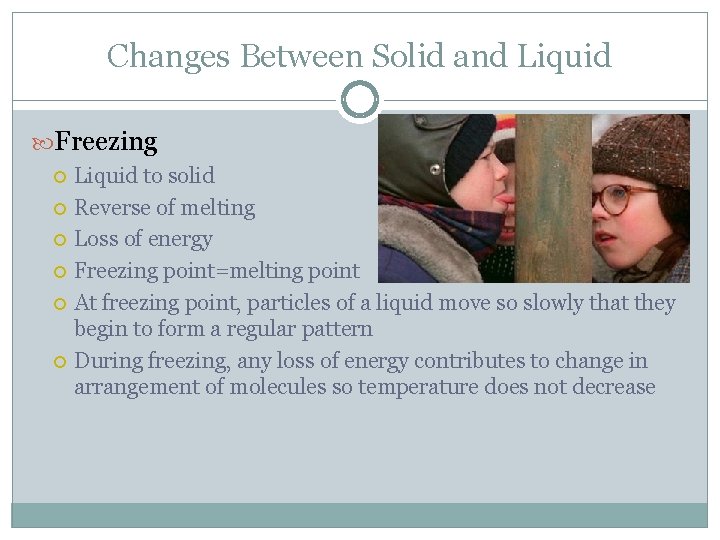 Changes Between Solid and Liquid

Freezing
Liquid to solid
Reverse of melting
Loss of energy
Freezing point=melting point
At freezing point, particles of a liquid move so slowly that they begin to form a regular pattern
During freezing, any loss of energy contributes to change in arrangement of molecules so temperature does not decrease